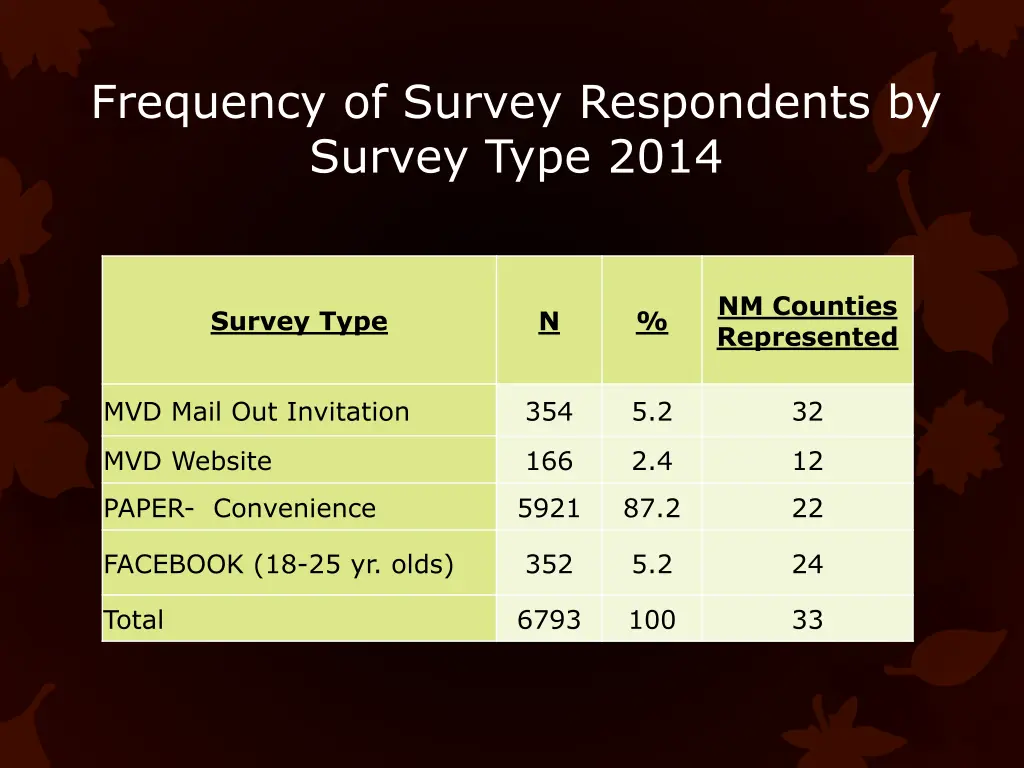 Frequency of Survey Respondents by Survey Type 2014

| Survey Type | N | % | NM Counties Represented |
|---|---|---|---|
| MVD Mail Out Invitation | 354 | 5.2 | 32 |
| MVD Website | 166 | 2.4 | 12 |
| PAPER- Convenience | 5921 | 87.2 | 22 |
| FACEBOOK (18-25 yr. olds) | 352 | 5.2 | 24 |
| Total | 6793 | 100 | 33 |